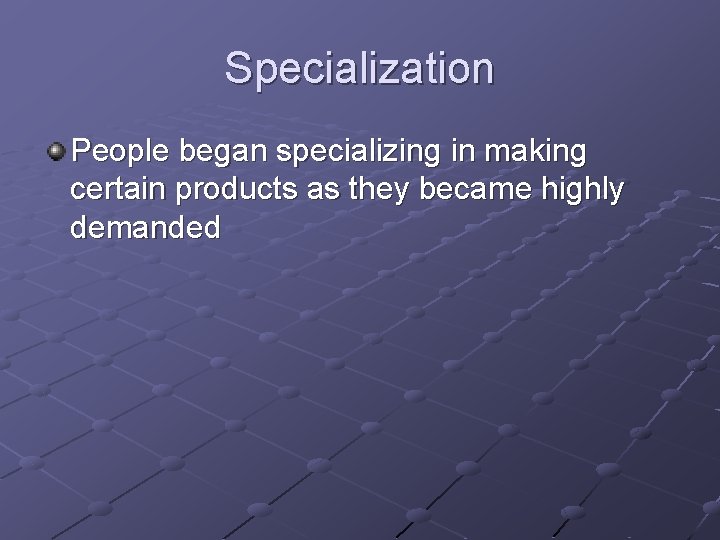 Specialization

People began specializing in making certain products as they became highly demanded